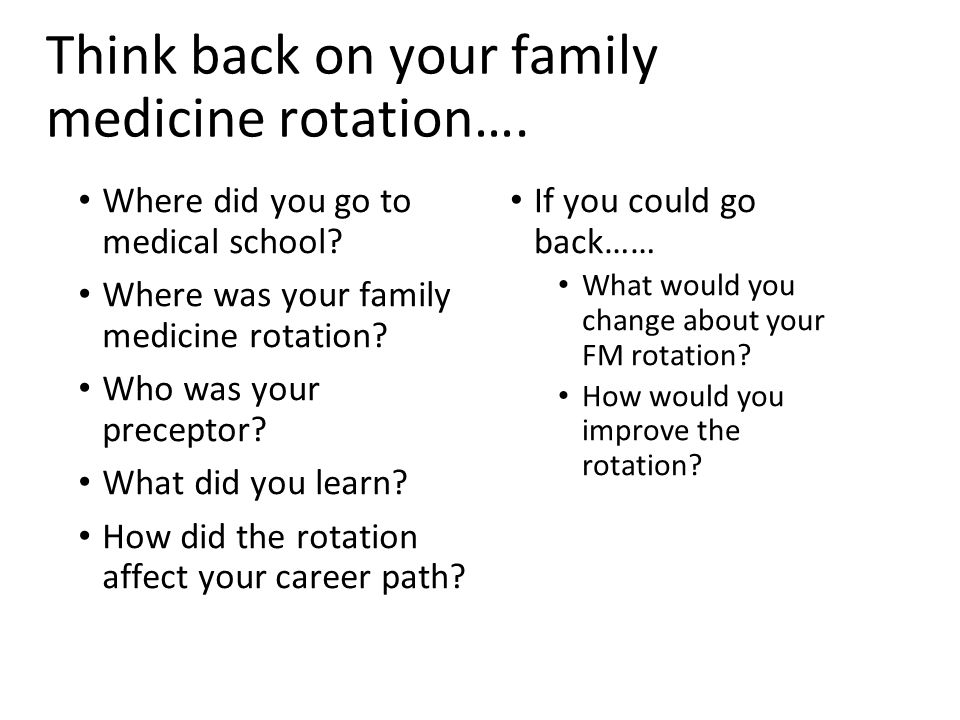 Think back on your family medicine rotation….

• Where did you go to medical school?
• Where was your family medicine rotation?
• Who was your preceptor?
• What did you learn?
• How did the rotation affect your career path?

• If you could go back……
  • What would you change about your FM rotation?
  • How would you improve the rotation?